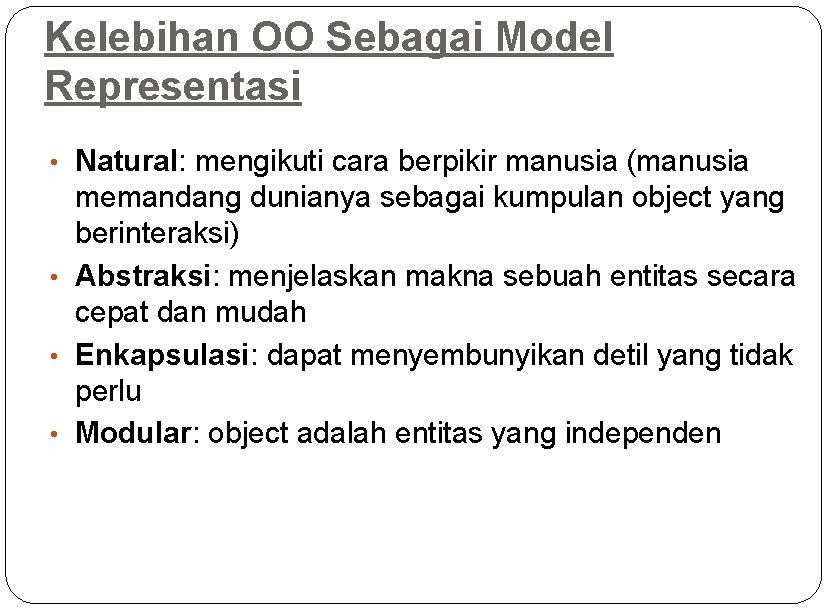 Kelebihan OO Sebagai Model Representasi

• Natural: mengikuti cara berpikir manusia (manusia memandang dunianya sebagai kumpulan object yang berinteraksi)
• Abstraksi: menjelaskan makna sebuah entitas secara cepat dan mudah
• Enkapsulasi: dapat menyembunyikan detil yang tidak perlu
• Modular: object adalah entitas yang independen